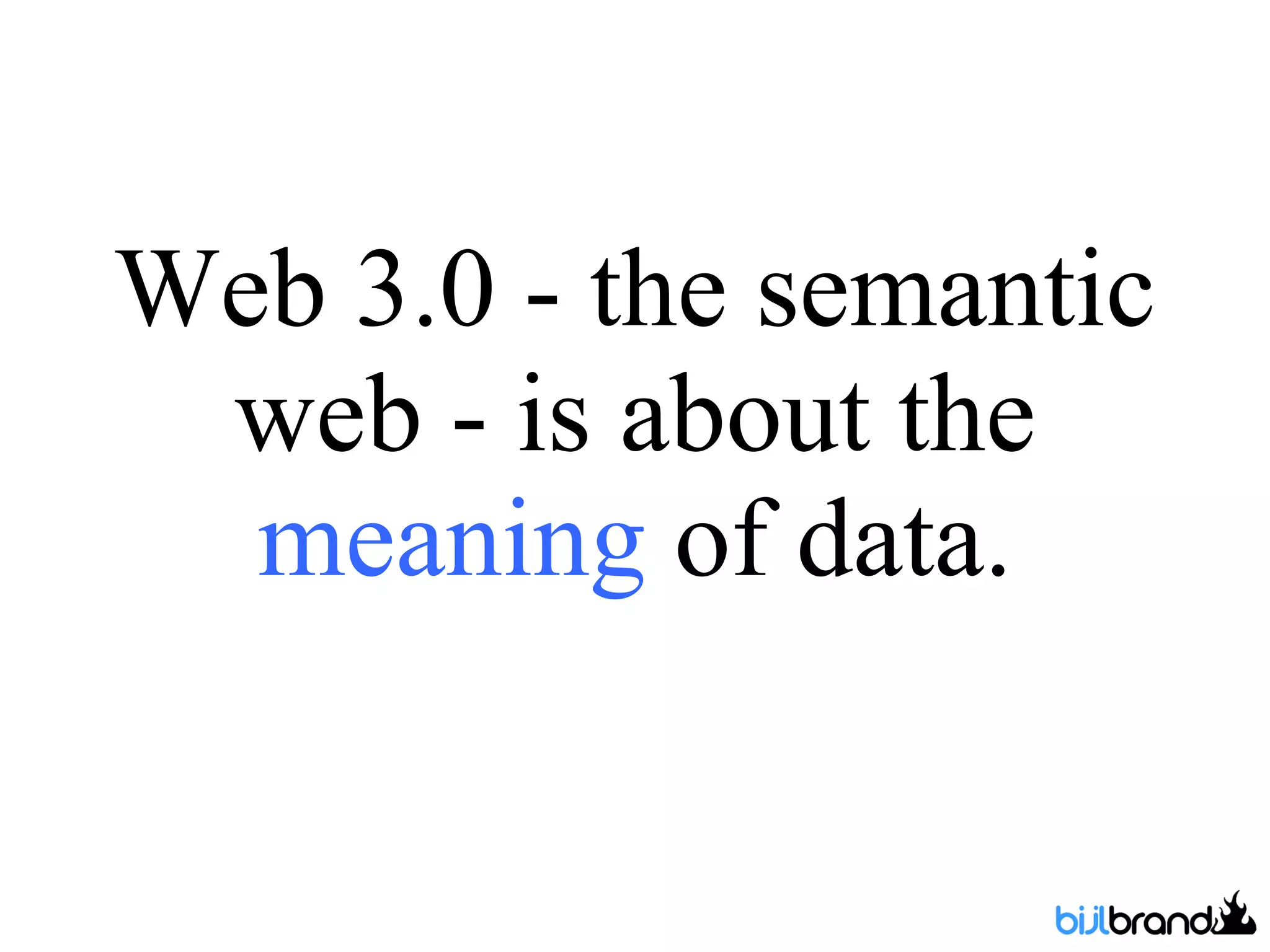 Web 3.0 - the semantic web - is about the meaning of data.

bijlbrand